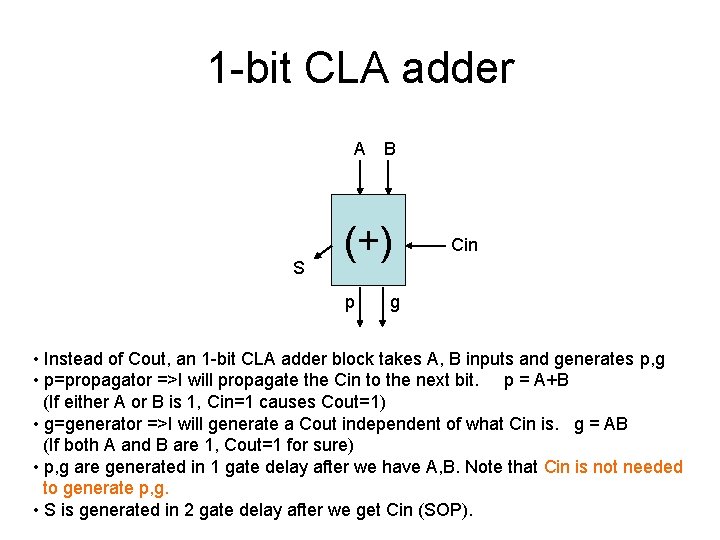 1-bit CLA adder

A B

(+)

Cin

S

p g

• Instead of Cout, an 1-bit CLA adder block takes A, B inputs and generates p,g
• p=propagator =>I will propagate the Cin to the next bit. p = A+B
(If either A or B is 1, Cin=1 causes Cout=1)
• g=generator =>I will generate a Cout independent of what Cin is. g = AB
(If both A and B are 1, Cout=1 for sure)
• p,g are generated in 1 gate delay after we have A,B. Note that Cin is not needed to generate p,g.
• S is generated in 2 gate delay after we get Cin (SOP).